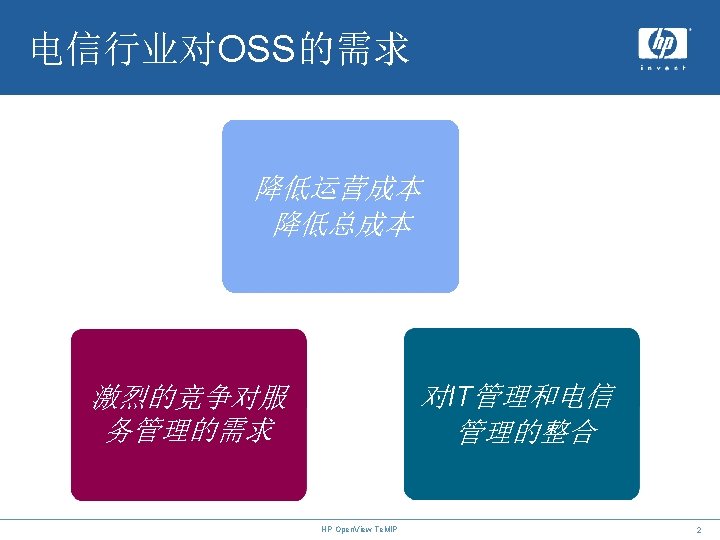 电信行业对OSS的需求

hp
invent

降低运营成本
降低总成本

激烈的竞争对服务管理的需求

对IT管理和电信管理的整合

HP OpenView TeMIP

2